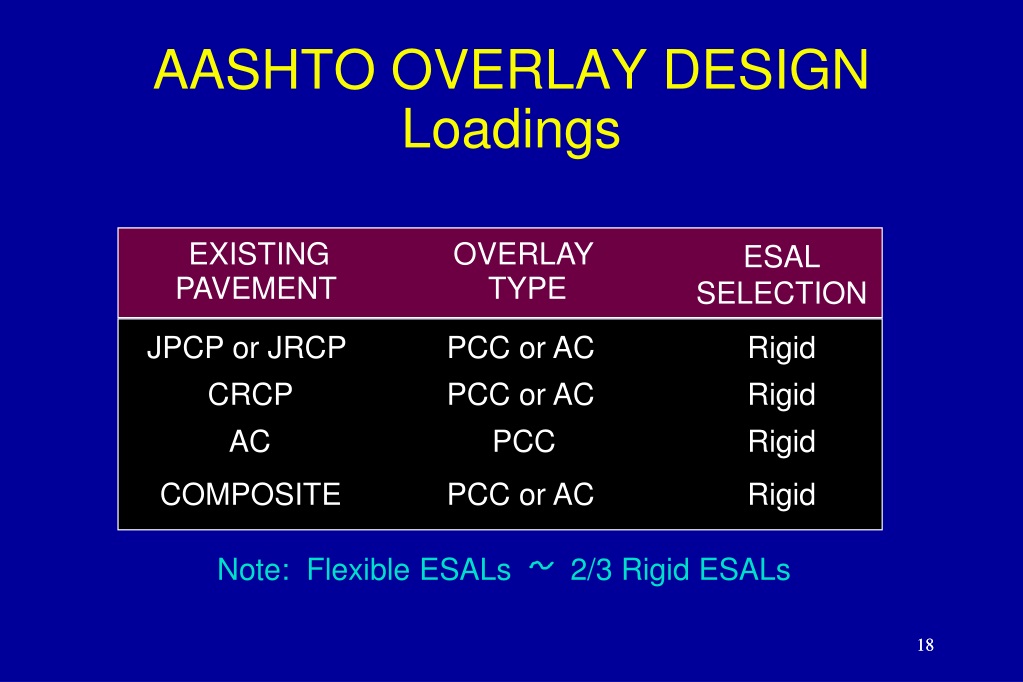 AASHTO OVERLAY DESIGN
Loadings

| EXISTING PAVEMENT | OVERLAY TYPE | ESAL SELECTION |
|---|---|---|
| JPCP or JRCP | PCC or AC | Rigid |
| CRCP | PCC or AC | Rigid |
| AC | PCC | Rigid |
| COMPOSITE | PCC or AC | Rigid |

Note: Flexible ESALs ~ 2/3 Rigid ESALs

18